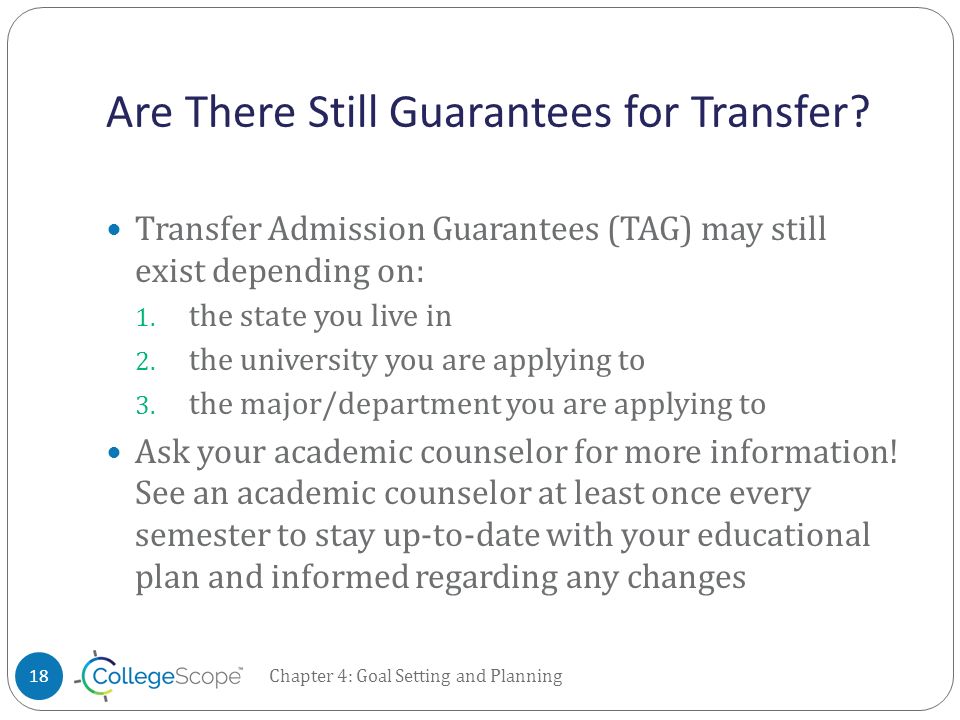 Are There Still Guarantees for Transfer?

- Transfer Admission Guarantees (TAG) may still exist depending on:
  1. the state you live in
  2. the university you are applying to
  3. the major/department you are applying to
- Ask your academic counselor for more information! See an academic counselor at least once every semester to stay up-to-date with your educational plan and informed regarding any changes

18 CollegeScope™ Chapter 4: Goal Setting and Planning